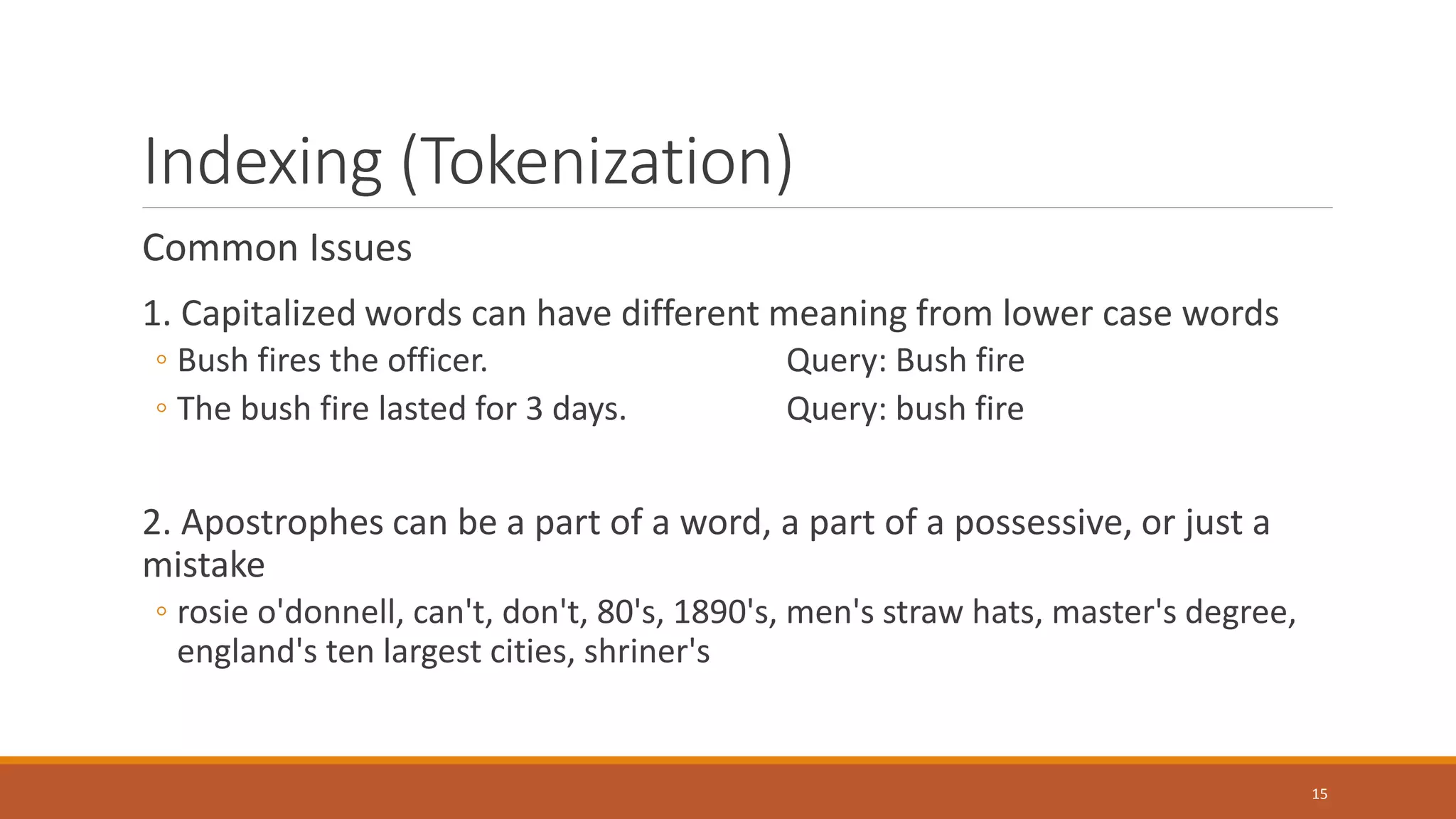 Indexing (Tokenization)

Common Issues

1. Capitalized words can have different meaning from lower case words

◦ Bush fires the officer. Query: Bush fire

◦ The bush fire lasted for 3 days. Query: bush fire

2. Apostrophes can be a part of a word, a part of a possessive, or just a mistake

◦ rosie o'donnell, can't, don't, 80's, 1890's, men's straw hats, master's degree, england's ten largest cities, shriner's

15